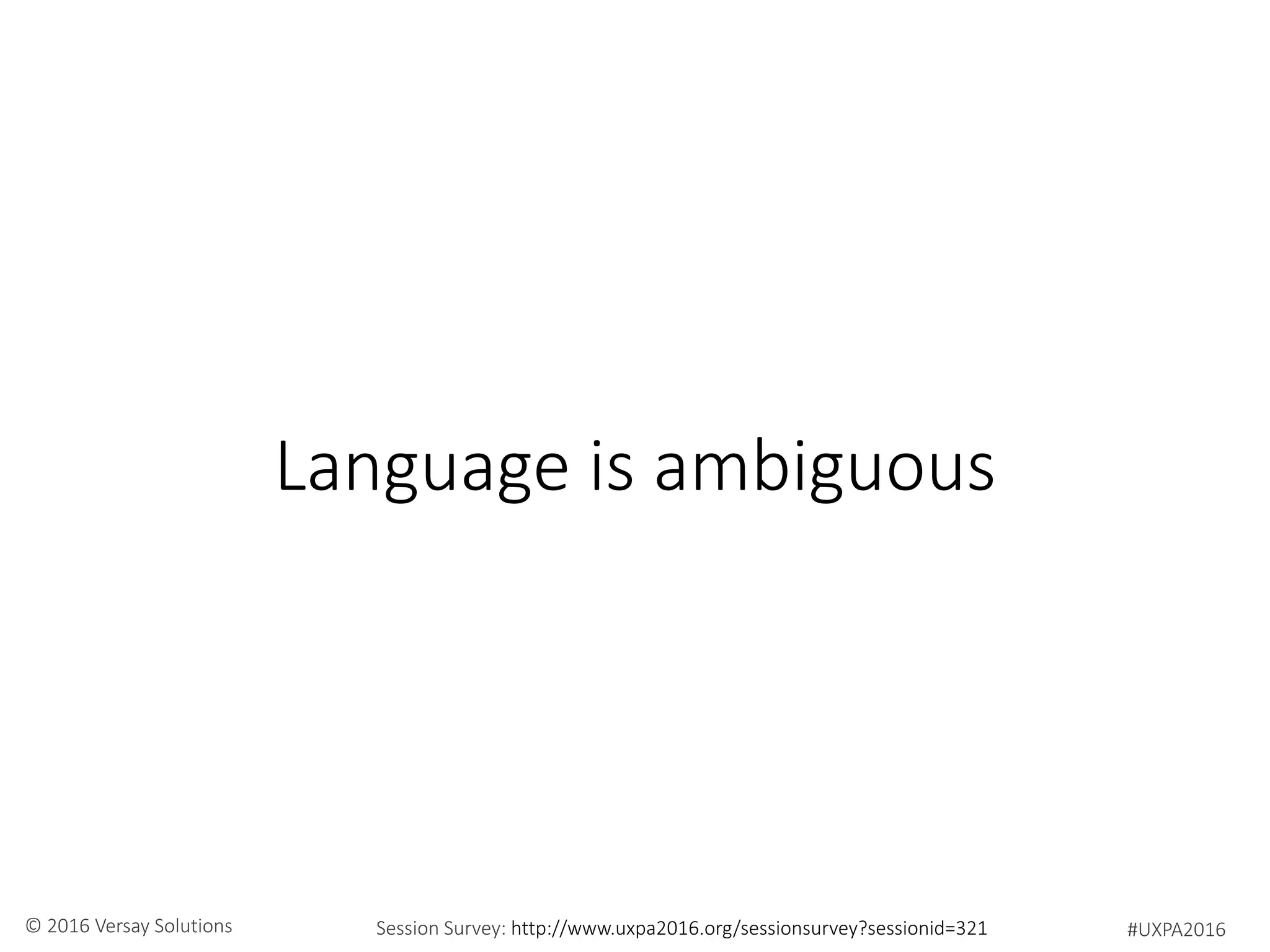 Language is ambiguous

© 2016 Versay Solutions

Session Survey: http://www.uxpa2016.org/sessionsurvey?sessionid=321

#UXPA2016